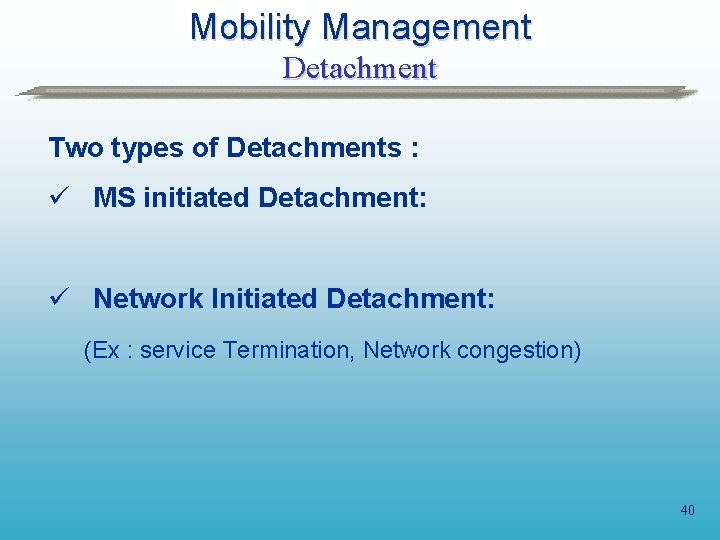 Mobility Management
Detachment

Two types of Detachments :

✓ MS initiated Detachment:

✓ Network Initiated Detachment:

(Ex : service Termination, Network congestion)

40